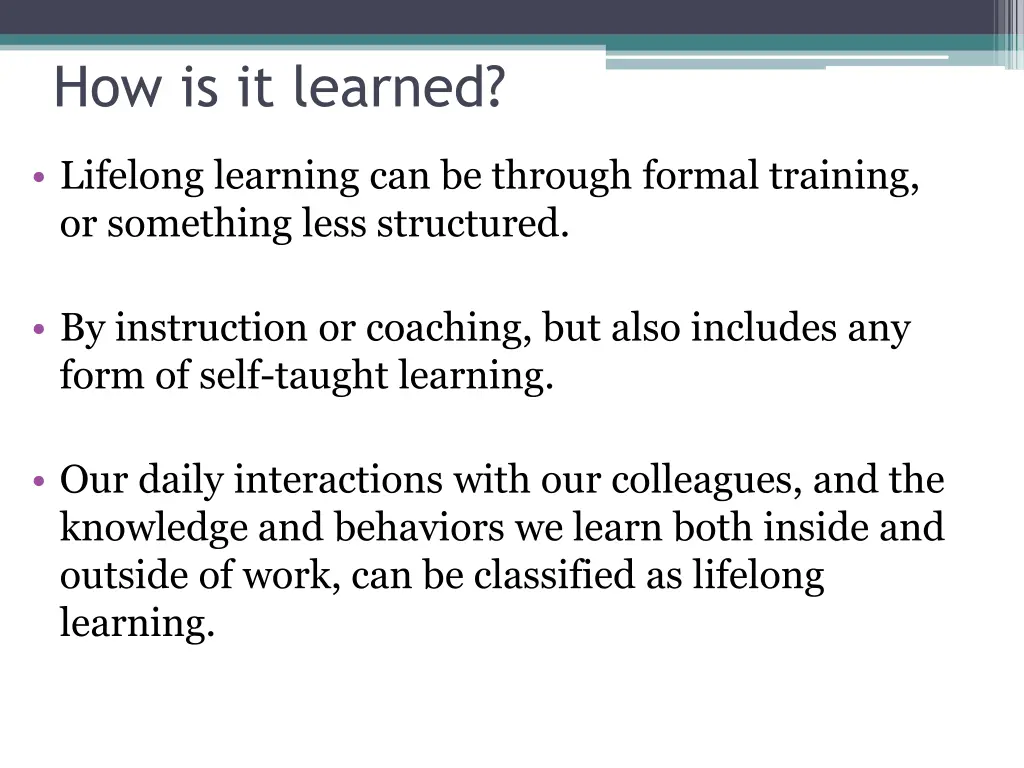 How is it learned?

• Lifelong learning can be through formal training, or something less structured.

• By instruction or coaching, but also includes any form of self-taught learning.

• Our daily interactions with our colleagues, and the knowledge and behaviors we learn both inside and outside of work, can be classified as lifelong learning.